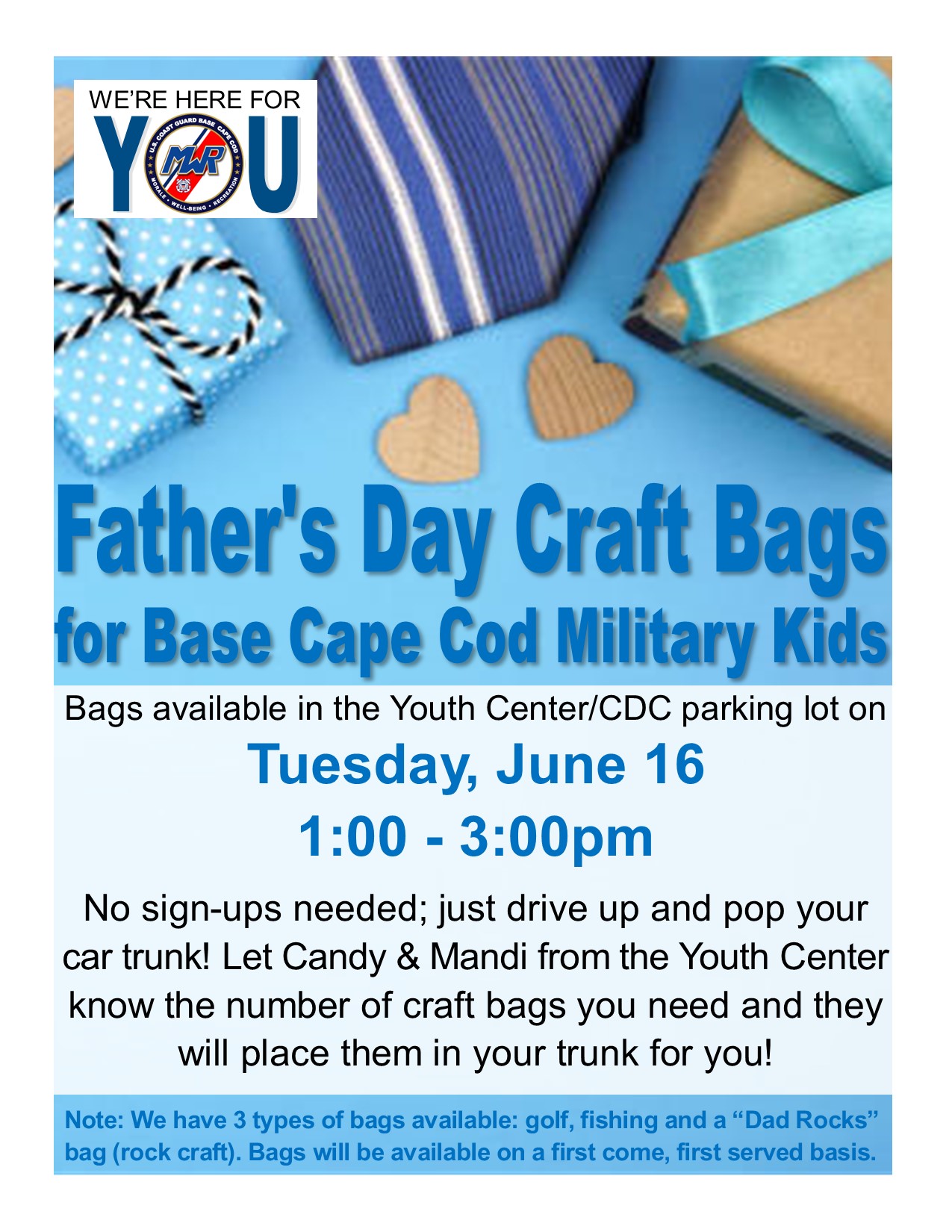 WE'RE HERE FOR
YOU
U.S. COAST GUARD BASE CAPE COD
MWR
MORALE • WELL-BEING • RECREATION

Father's Day Craft Bags
for Base Cape Cod Military Kids

Bags available in the Youth Center/CDC parking lot on
Tuesday, June 16
1:00 - 3:00pm

No sign-ups needed; just drive up and pop your car trunk! Let Candy & Mandi from the Youth Center know the number of craft bags you need and they will place them in your trunk for you!

Note: We have 3 types of bags available: golf, fishing and a "Dad Rocks" bag (rock craft). Bags will be available on a first come, first served basis.